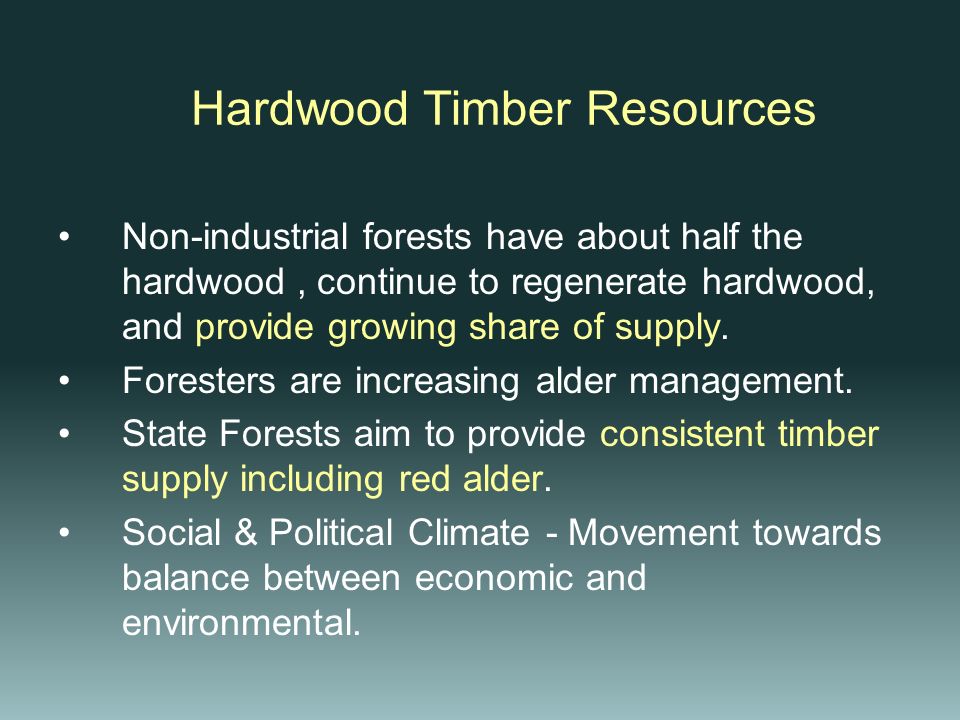 Hardwood Timber Resources

• Non-industrial forests have about half the hardwood , continue to regenerate hardwood, and provide growing share of supply.
• Foresters are increasing alder management.
• State Forests aim to provide consistent timber supply including red alder.
• Social & Political Climate - Movement towards balance between economic and environmental.